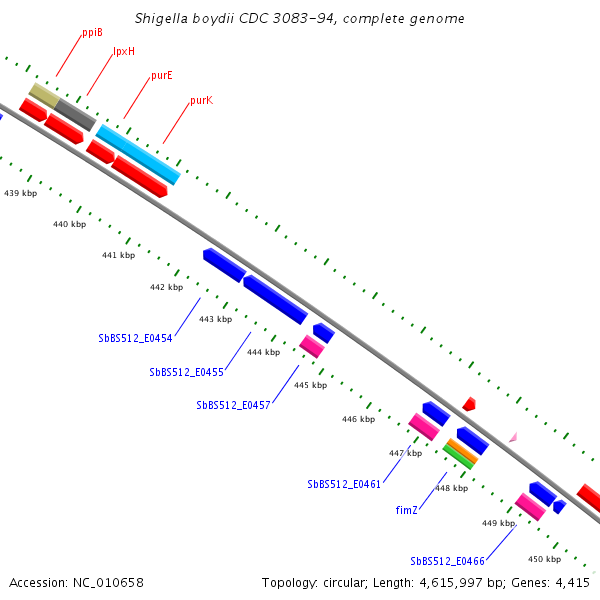 Shigella boydii CDC 3083-94, complete genome

ppiB
lpxH
purE
purK

439 kbp
440 kbp
441 kbp
442 kbp
443 kbp
444 kbp
445 kbp
446 kbp
447 kbp
448 kbp
449 kbp
450 kbp

SbBS512_E0454
SbBS512_E0455
SbBS512_E0457
SbBS512_E0461
fimZ
SbBS512_E0466

Accession: NC_010658

Topology: circular; Length: 4,615,997 bp; Genes: 4,415